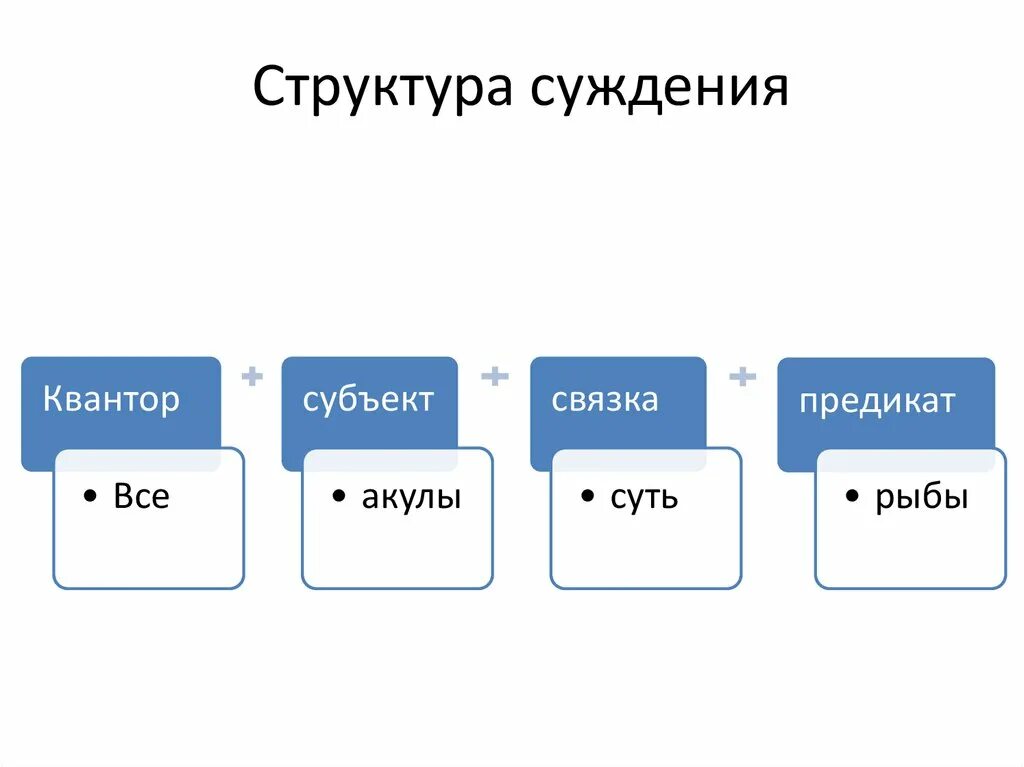 Структура суждения

Квантор
• Все

+

субъект
• акулы

+

связка
• суть

+

предикат
• рыбы